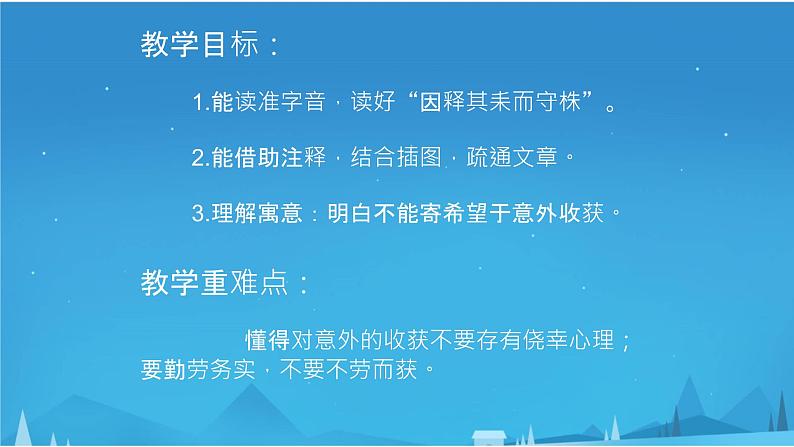 教学目标：

1.能读准字音，读好“因释其耒而守株”。

2.能借助注释，结合插图，疏通文章。

3.理解寓意：明白不能寄希望于意外收获。

教学重难点：

懂得对意外的收获不要存有侥幸心理；要勤劳务实，不要不劳而获。